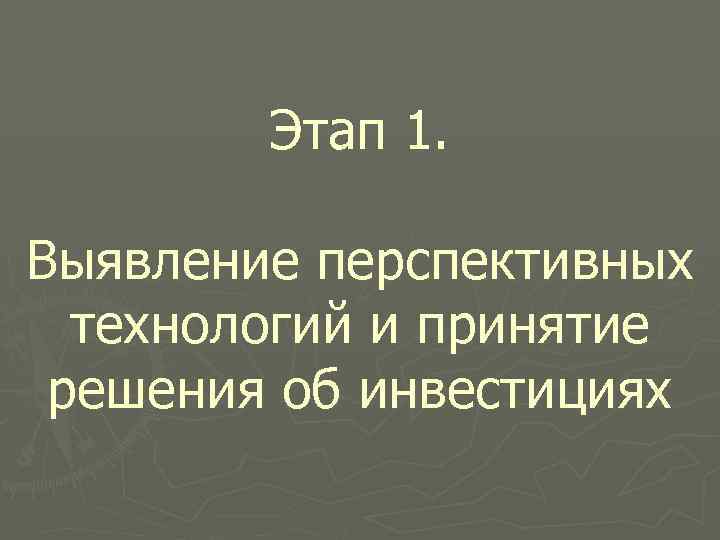 Этап 1.

Выявление перспективных технологий и принятие решения об инвестициях